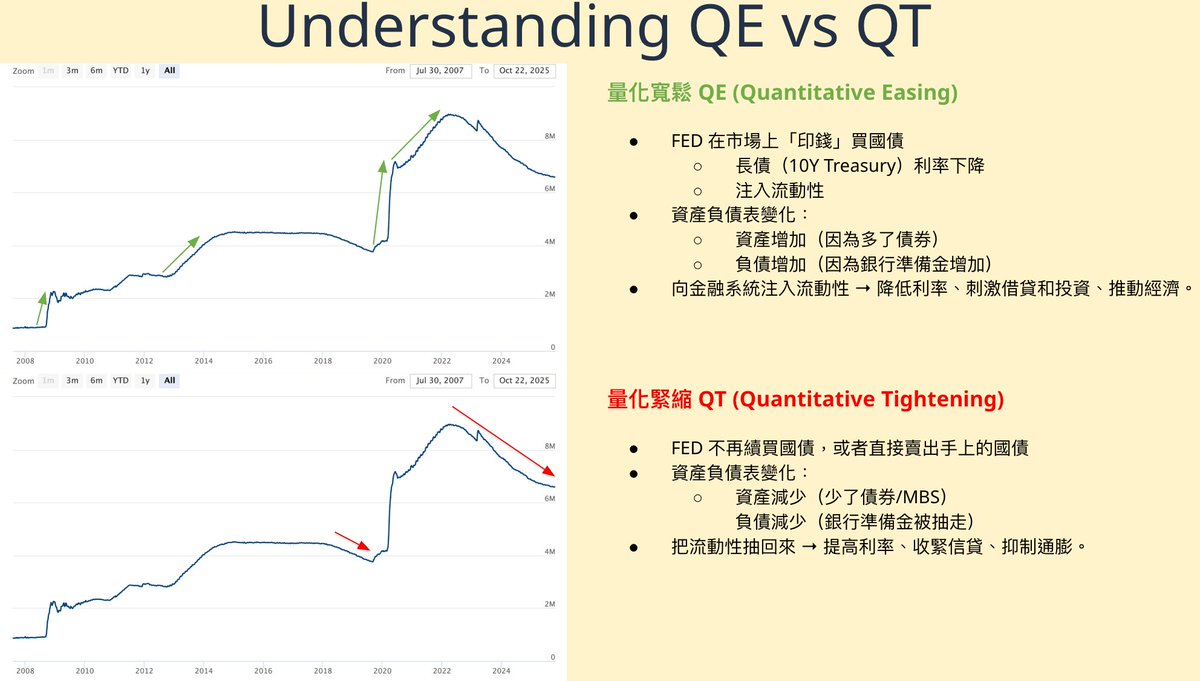 Understanding QE vs QT

Zoom 1m 3m 6m YTD 1y All From Jul 30, 2007 To Oct 22, 2025

8M
6M
4M
2M
0

2008 2010 2012 2014 2016 2018 2020 2022 2024

Zoom 1m 3m 6m YTD 1y All From Jul 30, 2007 To Oct 22, 2025

8M
6M
4M
2M
0

2008 2010 2012 2014 2016 2018 2020 2022 2024

量化寬鬆 QE (Quantitative Easing)

● FED 在市場上「印錢」買國債
○ 長債（10Y Treasury）利率下降
○ 注入流動性
● 資產負債表變化：
○ 資產增加（因為多了債券）
○ 負債增加（因為銀行準備金增加）
● 向金融系統注入流動性 → 降低利率、刺激借貸和投資、推動經濟。

量化緊縮 QT (Quantitative Tightening)

● FED 不再續買國債，或者直接賣出手上的國債
● 資產負債表變化：
○ 資產減少（少了債券/MBS）
負債減少（銀行準備金被抽走）
● 把流動性抽回來 → 提高利率、收緊信貸、抑制通膨。